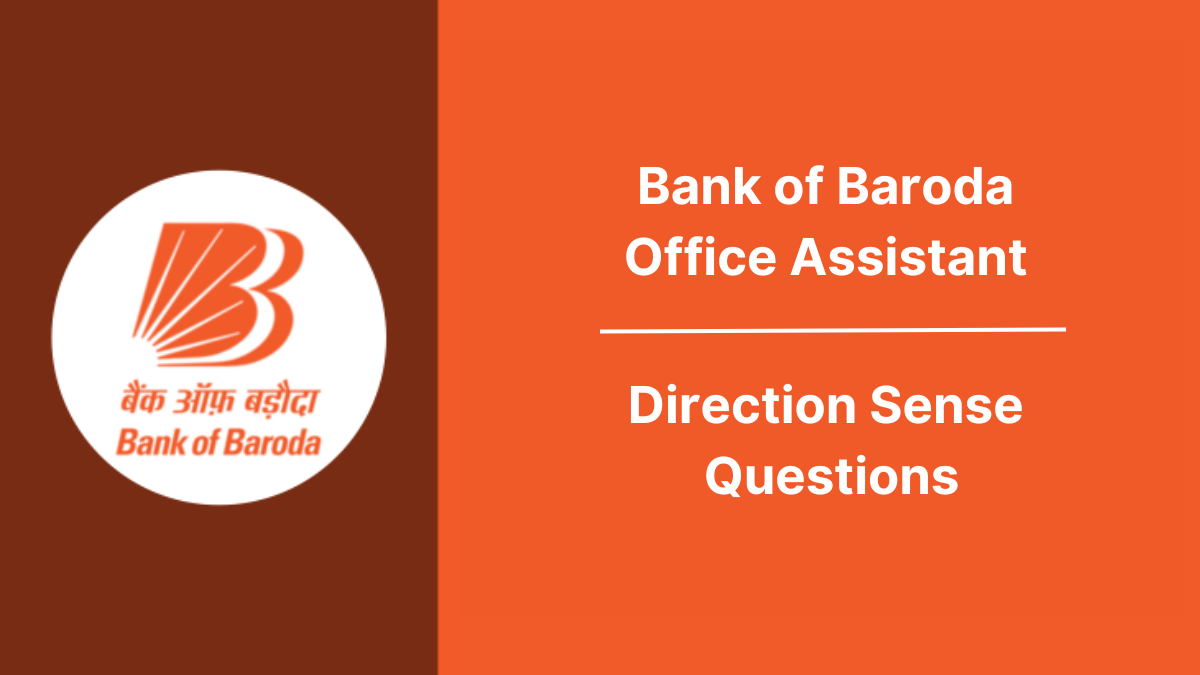 बैंक ऑफ़ बड़ौदा
Bank of Baroda

Bank of Baroda
Office Assistant

Direction Sense
Questions